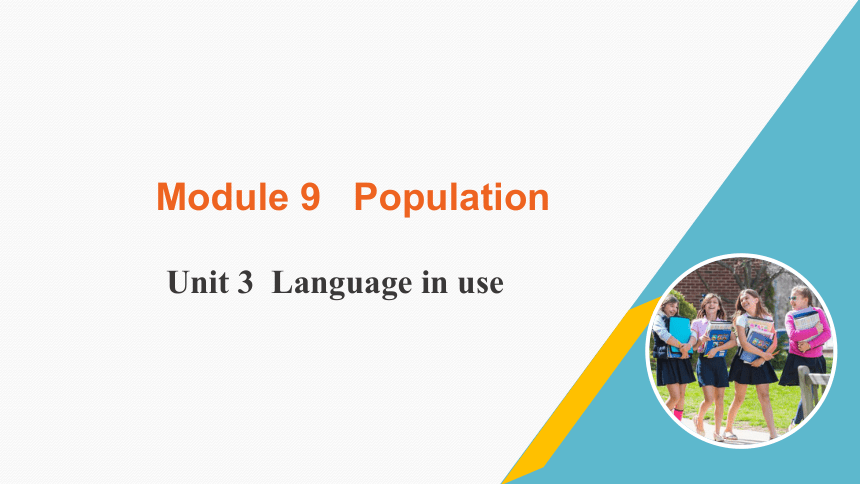 Module 9 Population

Unit 3 Language in use